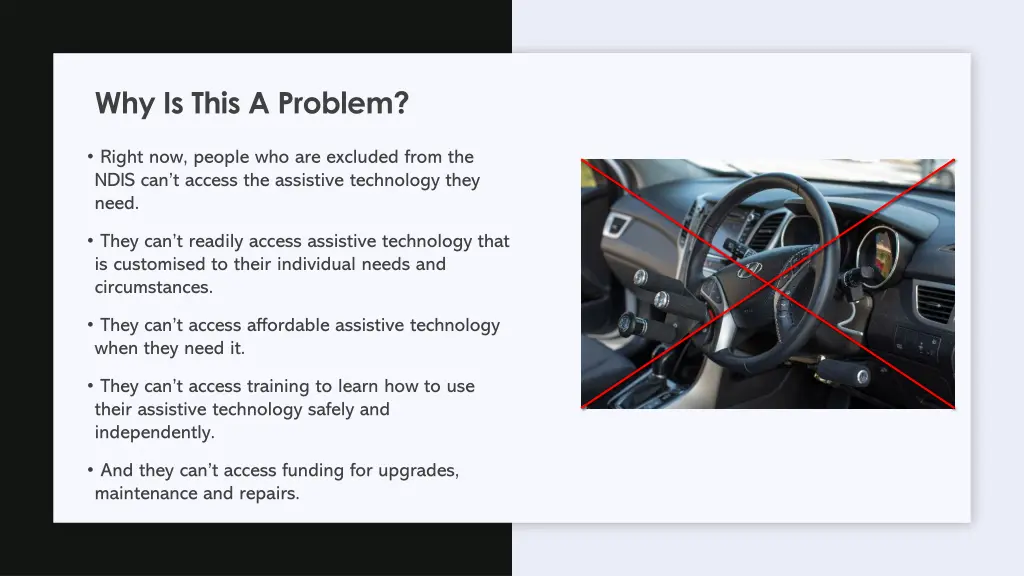 Why Is This A Problem?

• Right now, people who are excluded from the NDIS can't access the assistive technology they need.

• They can't readily access assistive technology that is customised to their individual needs and circumstances.

• They can't access affordable assistive technology when they need it.

• They can't access training to learn how to use their assistive technology safely and independently.

• And they can't access funding for upgrades, maintenance and repairs.